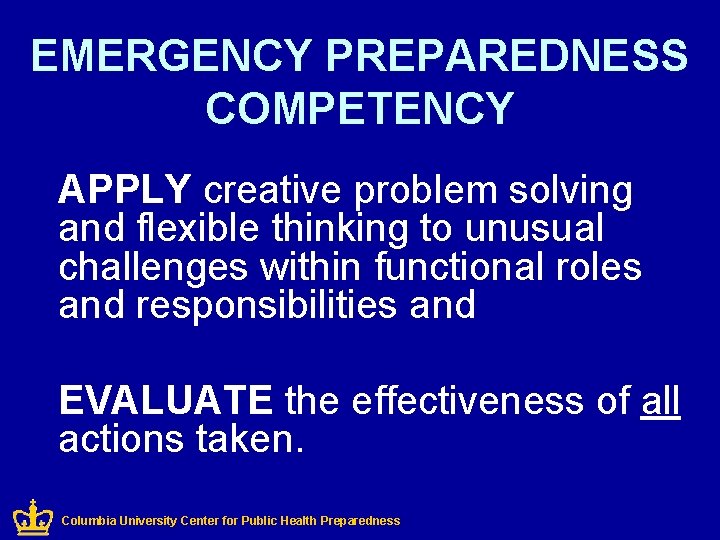 EMERGENCY PREPAREDNESS COMPETENCY

APPLY creative problem solving and flexible thinking to unusual challenges within functional roles and responsibilities and

EVALUATE the effectiveness of all actions taken.

Columbia University Center for Public Health Preparedness